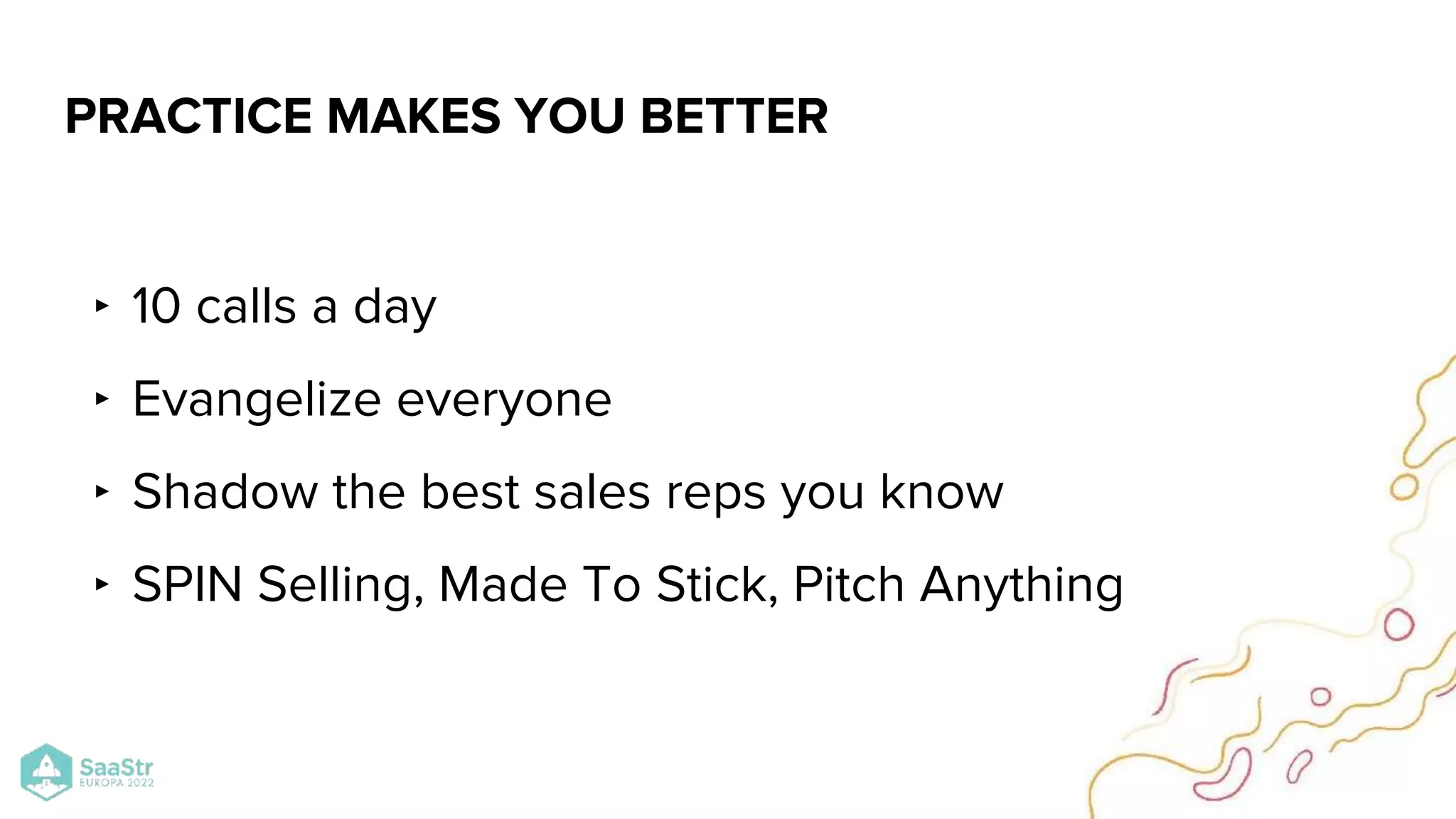 PRACTICE MAKES YOU BETTER

‣ 10 calls a day

‣ Evangelize everyone

‣ Shadow the best sales reps you know

‣ SPIN Selling, Made To Stick, Pitch Anything

SaaStr
EUROPA 2022